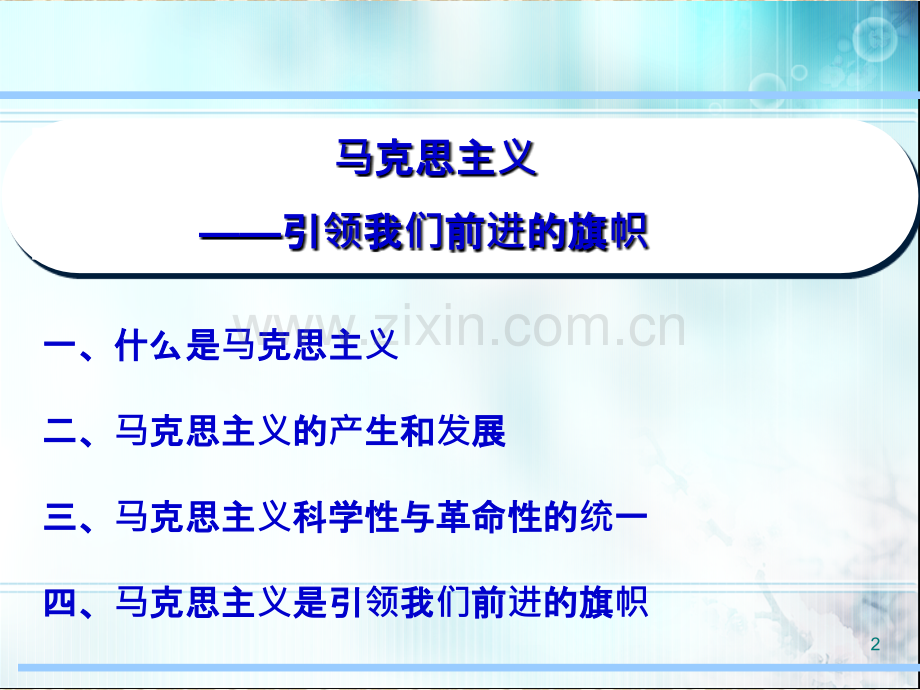 马克思主义
——引领我们前进的旗帜

www.zixin.com.cn

一、什么是马克思主义

二、马克思主义的产生和发展

三、马克思主义科学性与革命性的统一

四、马克思主义是引领我们前进的旗帜

2